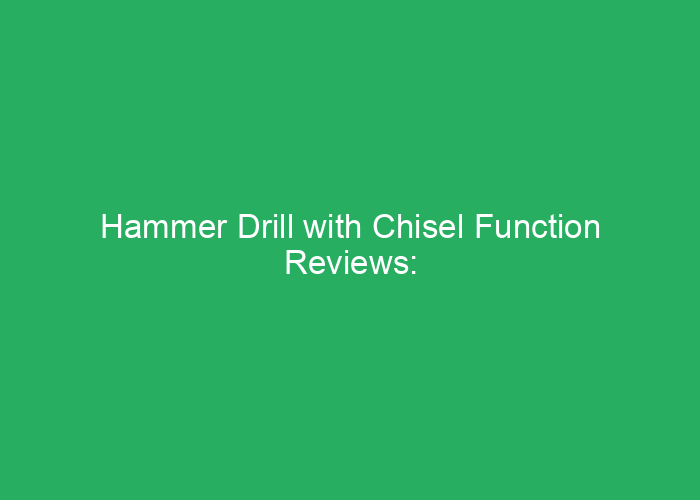 Hammer Drill with Chisel Function Reviews: